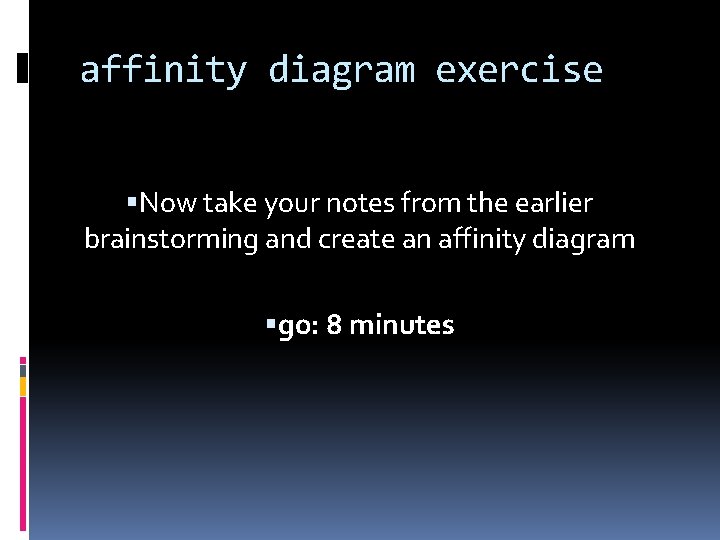 affinity diagram exercise

▪Now take your notes from the earlier brainstorming and create an affinity diagram

▪go: 8 minutes